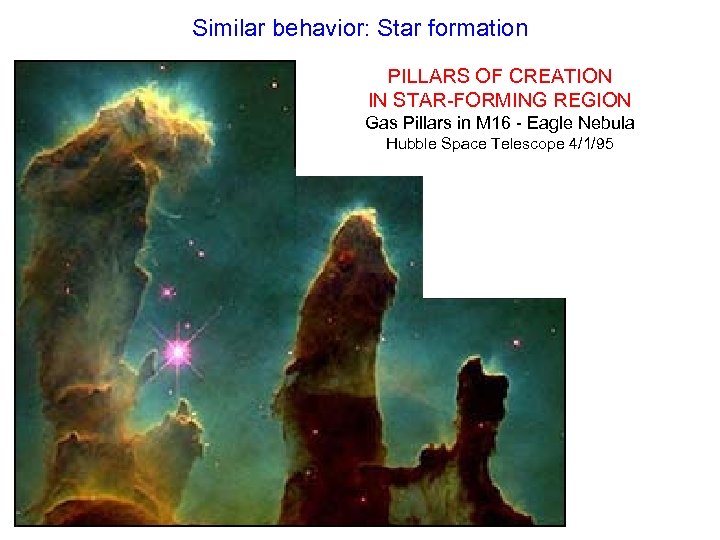 Similar behavior: Star formation

PILLARS OF CREATION
IN STAR-FORMING REGION
Gas Pillars in M16 - Eagle Nebula
Hubble Space Telescope 4/1/95